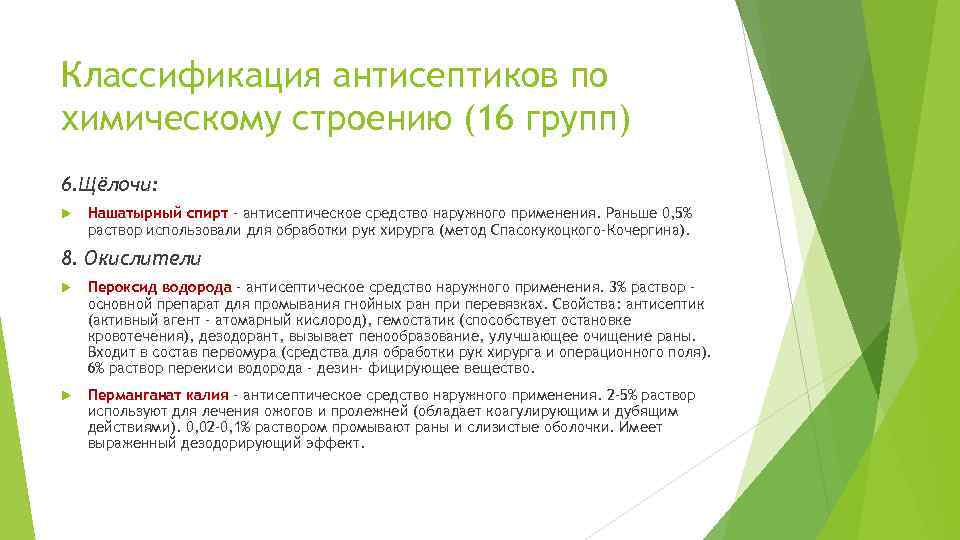 Классификация антисептиков по химическому строению (16 групп)

6.Щёлочи:

Нашатырный спирт - антисептическое средство наружного применения. Раньше 0,5% раствор использовали для обработки рук хирурга (метод Спасокукоцкого-Кочергина).

8. Окислители

Пероксид водорода - антисептическое средство наружного применения. 3% раствор - основной препарат для промывания гнойных ран при перевязках. Свойства: антисептик (активный агент - атомарный кислород), гемостатик (способствует остановке кровотечения), дезодорант, вызывает пенообразование, улучшающее очищение раны. Входит в состав первомура (средства для обработки рук хирурга и операционного поля). 6% раствор перекиси водорода - дезин- фицирующее вещество.

Перманганат калия - антисептическое средство наружного применения. 2-5% раствор используют для лечения ожогов и пролежней (обладает коагулирующим и дубящим действиями). 0,02-0,1% раствором промывают раны и слизистые оболочки. Имеет выраженный дезодорирующий эффект.